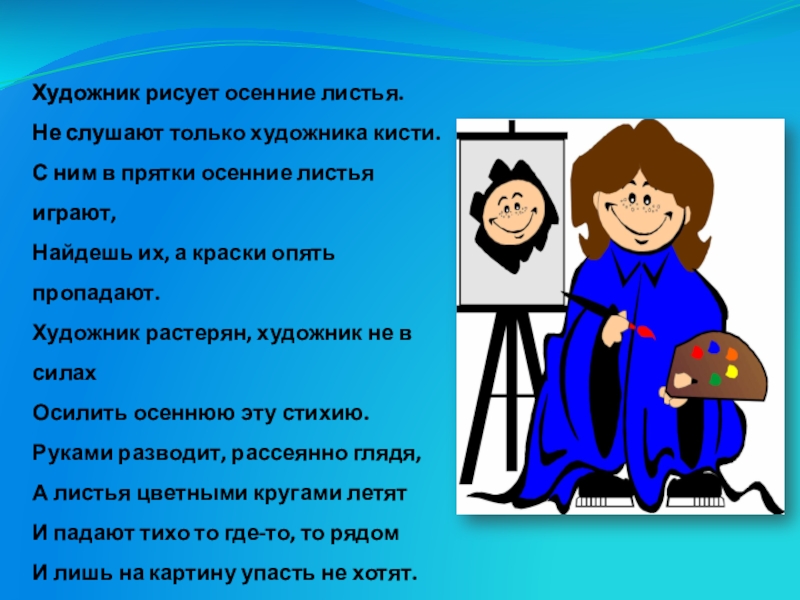 Художник рисует осенние листья.
Не слушают только художника кисти.
С ним в прятки осенние листья играют,
Найдешь их, а краски опять пропадают.
Художник растерян, художник не в силах
Осилить осеннюю эту стихию.
Руками разводит, рассеянно глядя,
А листья цветными кругами летят
И падают тихо то где-то, то рядом
И лишь на картину упасть не хотят.